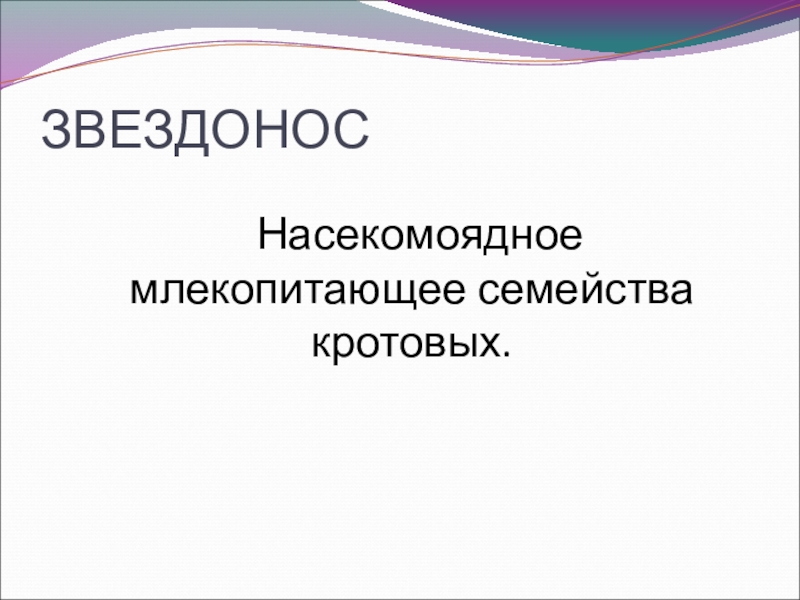 ЗВЕЗДОНОС

Насекомоядное млекопитающее семейства кротовых.